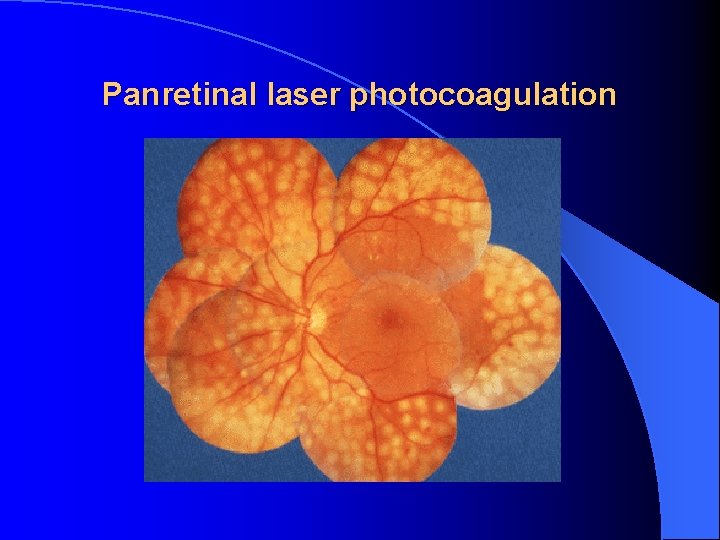 Panretinal laser photocoagulation